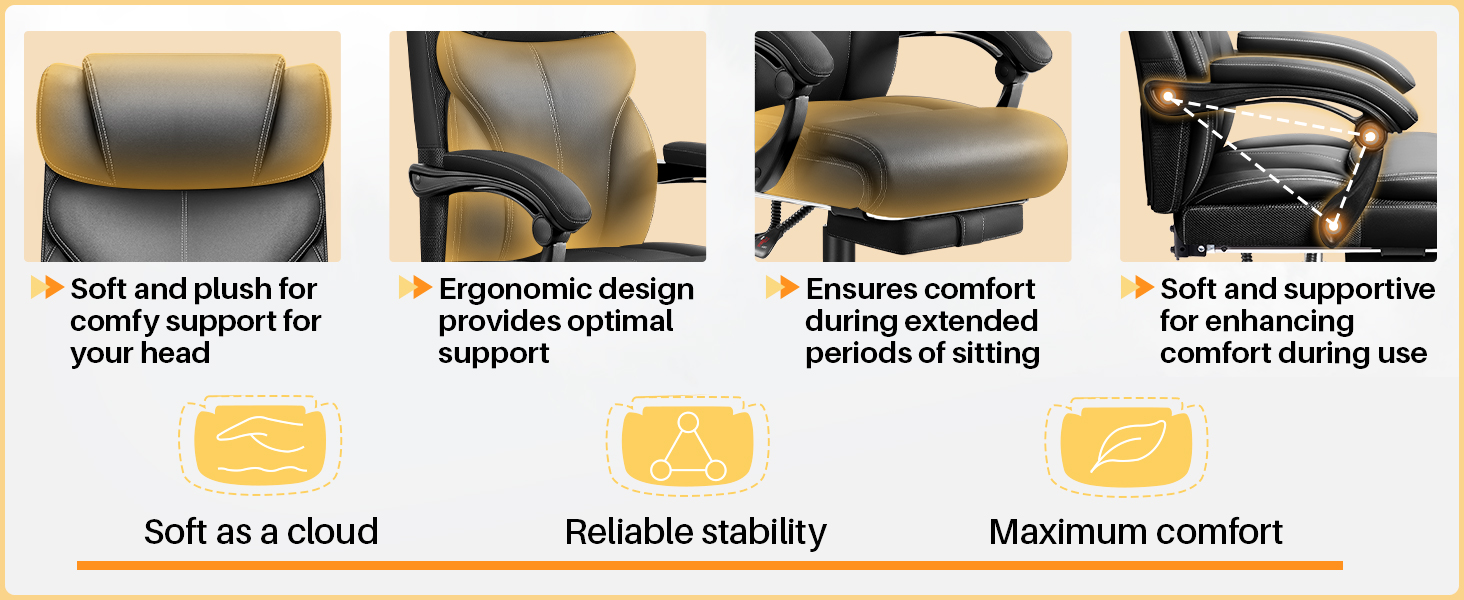 Soft and plush for comfy support for your head

Ergonomic design provides optimal support

Ensures comfort during extended periods of sitting

Soft and supportive for enhancing comfort during use

Soft as a cloud

Reliable stability

Maximum comfort